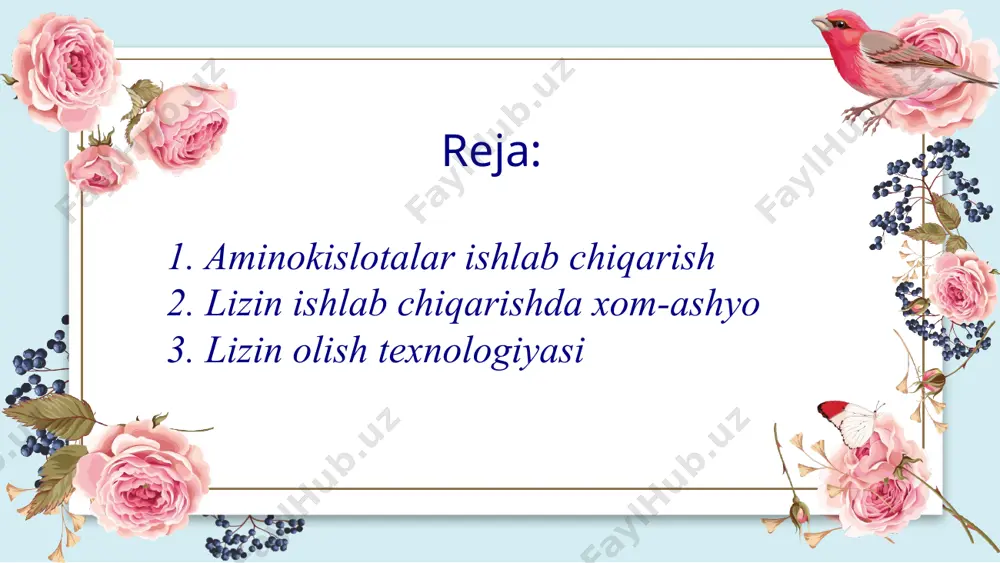 Reja:

1. Aminokislotalar ishlab chiqarish
2. Lizin ishlab chiqarishda xom-ashyo
3. Lizin olish texnologiyasi

FaylHub.uz